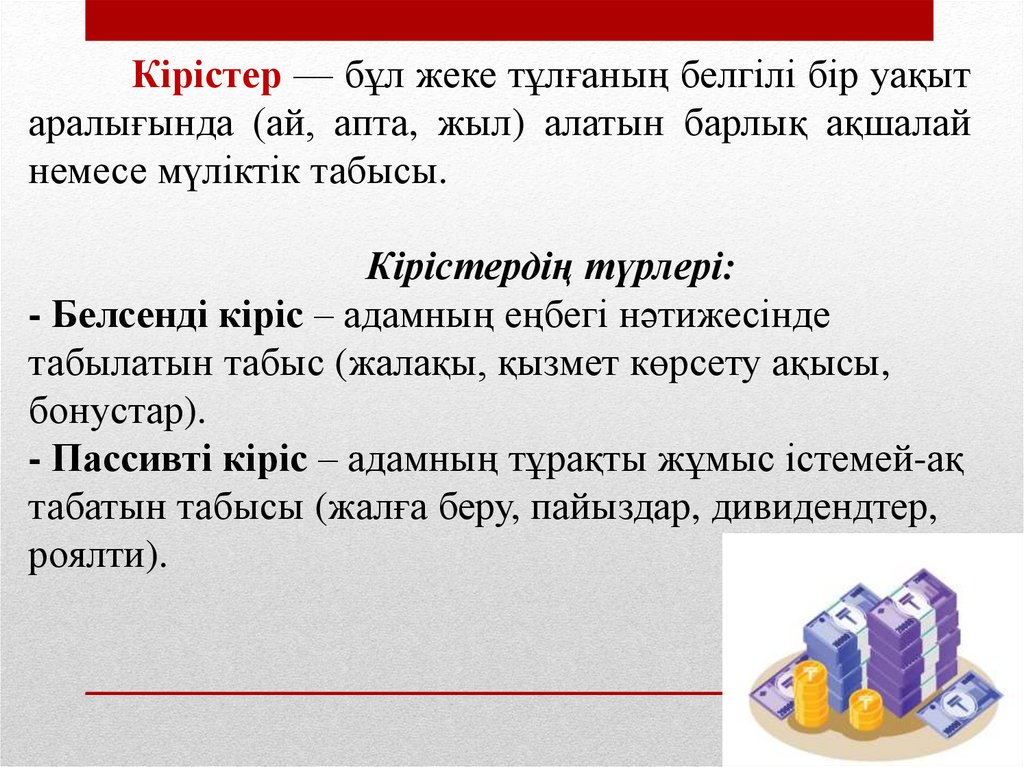 Кірістер — бұл жеке тұлғаның белгілі бір уақыт аралығында (ай, апта, жыл) алатын барлық ақшалай немесе мүліктік табысы.

Кірістердің түрлері:
- Белсенді кіріс – адамның еңбегі нәтижесінде табылатын табыс (жалақы, қызмет көрсету ақысы, бонустар).
- Пассивті кіріс – адамның тұрақты жұмыс істемей-ақ табатын табысы (жалға беру, пайыздар, дивидендтер, роялти).